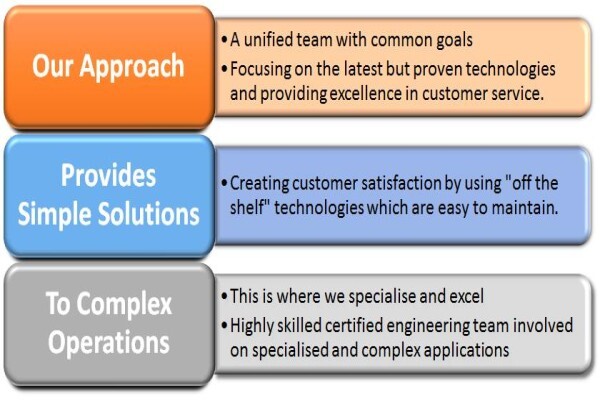 Our Approach

• A unified team with common goals
• Focusing on the latest but proven technologies and providing excellence in customer service.

Provides Simple Solutions

• Creating customer satisfaction by using "off the shelf" technologies which are easy to maintain.

To Complex Operations

• This is where we specialise and excel
• Highly skilled certified engineering team involved on specialised and complex applications